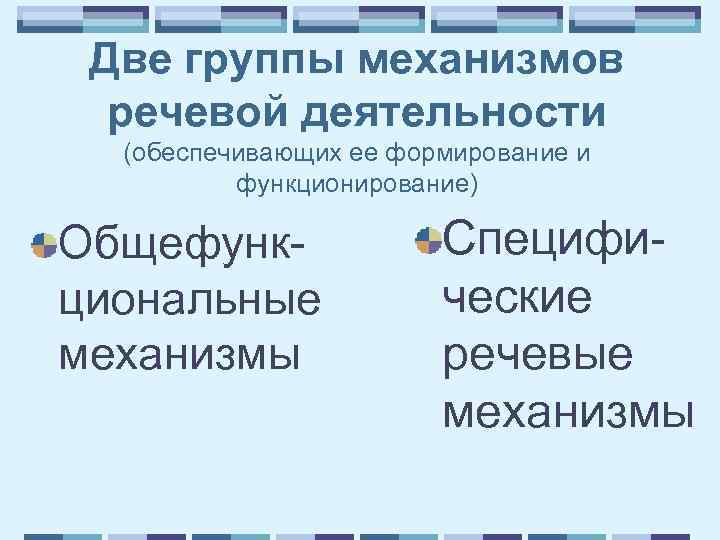 Две группы механизмов речевой деятельности
(обеспечивающих ее формирование и функционирование)

Общефункциональные механизмы

Специфические речевые механизмы